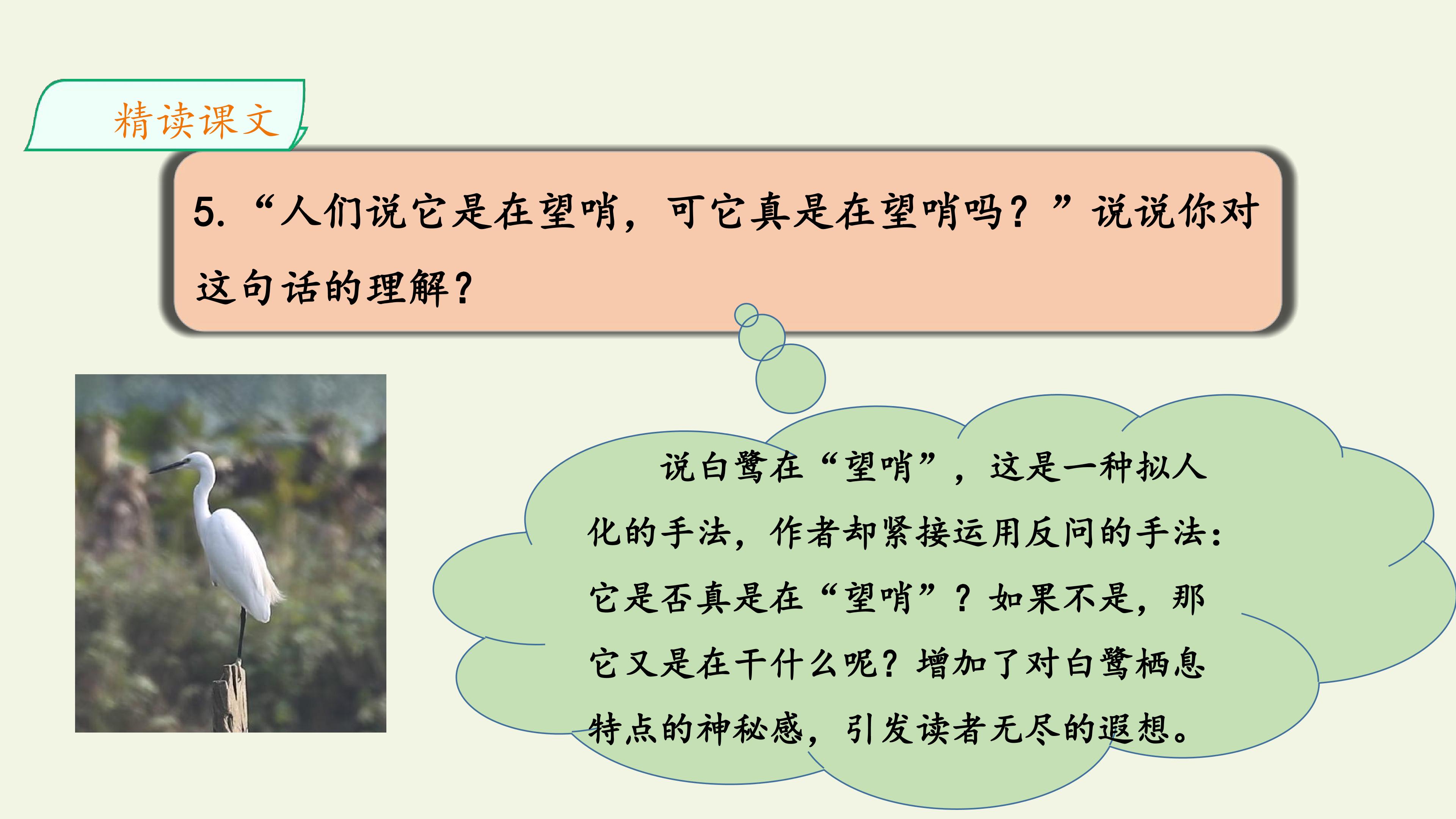 精读课文

5.“人们说它是在望哨，可它真是在望哨吗？”说说你对这句话的理解？

说白鹭在“望哨”，这是一种拟人化的手法，作者却紧接运用反问的手法：它是否真是在“望哨”？如果不是，那它又是在干什么呢？增加了对白鹭栖息特点的神秘感，引发读者无尽的遐想。